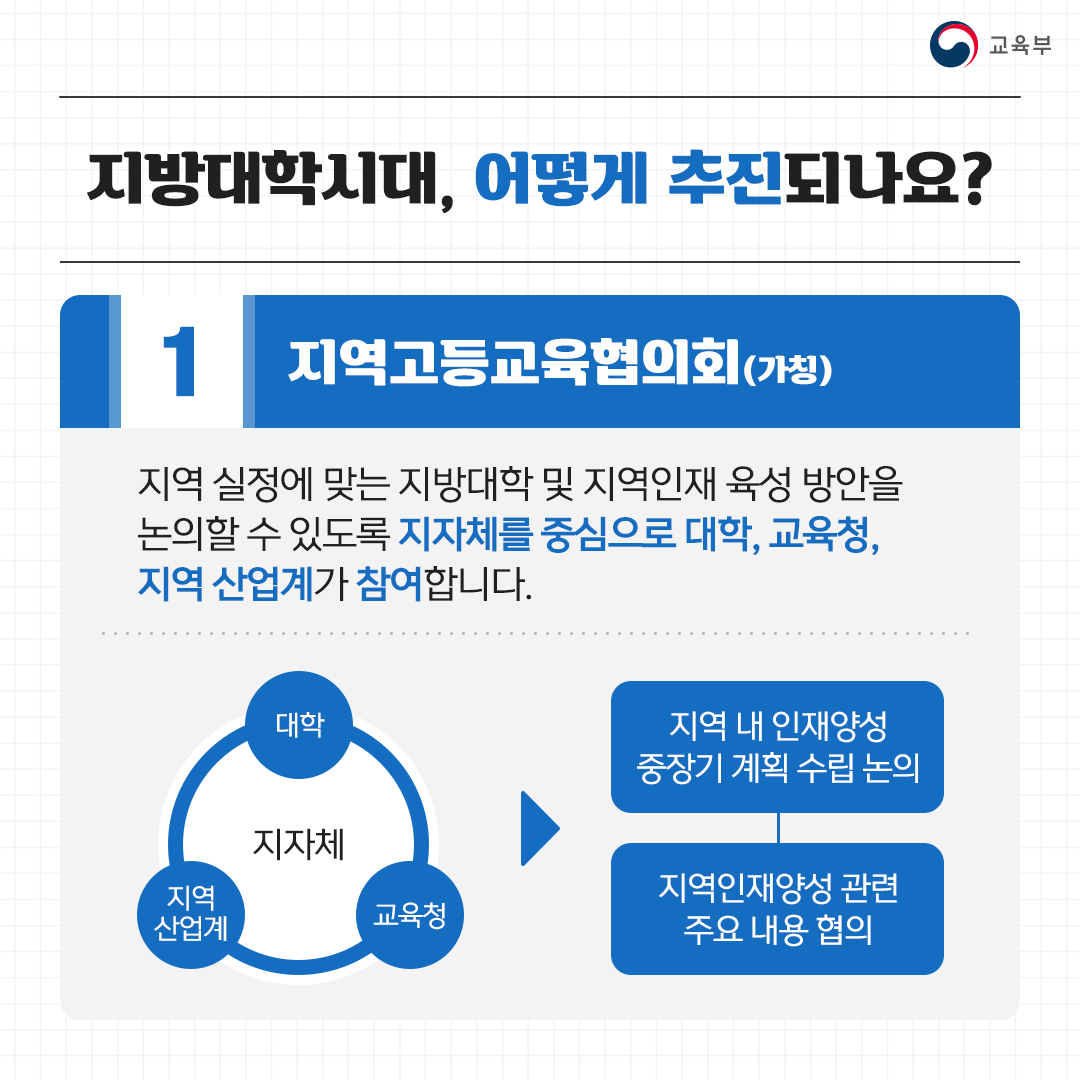 교육부

지방대학시대, 어떻게 추진되나요?

1 지역고등교육협의회(가칭)

지역 실정에 맞는 지방대학 및 지역인재 육성 방안을 논의할 수 있도록 지자체를 중심으로 대학, 교육청, 지역 산업계가 참여합니다.

대학

지자체

지역 산업계

교육청

지역 내 인재양성 중장기 계획 수립 논의

지역인재양성 관련 주요 내용 협의